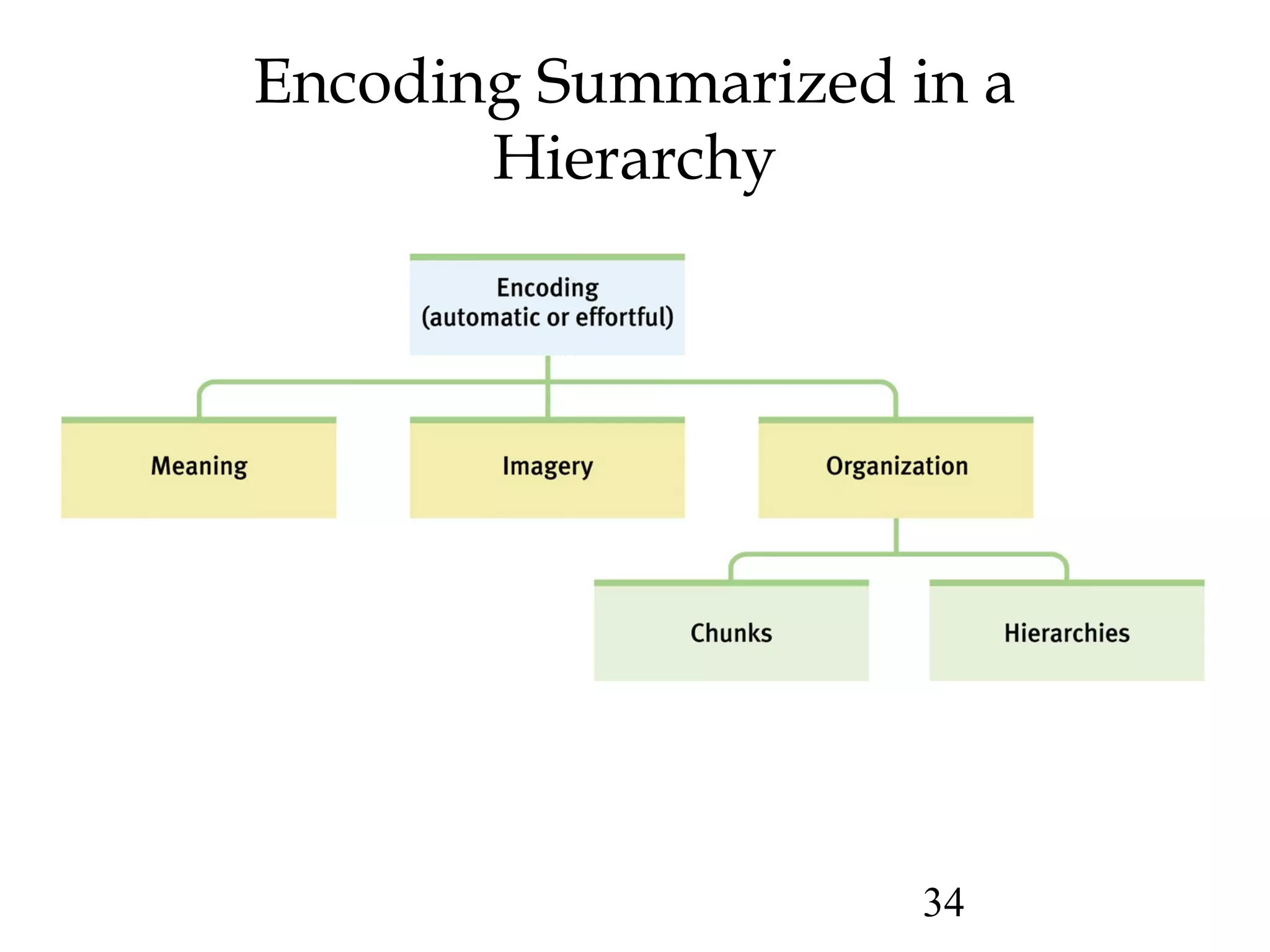 Encoding Summarized in a Hierarchy

Encoding
(automatic or effortful)

Meaning

Imagery

Organization

Chunks

Hierarchies

34